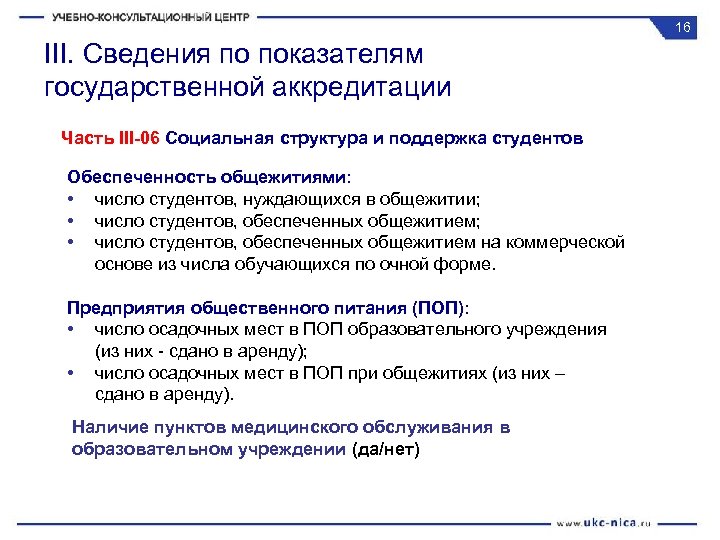 УЧЕБНО-КОНСУЛЬТАЦИОННЫЙ ЦЕНТР

16

III. Сведения по показателям государственной аккредитации

Часть III-06 Социальная структура и поддержка студентов

Обеспеченность общежитиями:
• число студентов, нуждающихся в общежитии;
• число студентов, обеспеченных общежитием;
• число студентов, обеспеченных общежитием на коммерческой основе из числа обучающихся по очной форме.

Предприятия общественного питания (ПОП):
• число осадочных мест в ПОП образовательного учреждения (из них - сдано в аренду);
• число осадочных мест в ПОП при общежитиях (из них – сдано в аренду).

Наличие пунктов медицинского обслуживания в образовательном учреждении (да/нет)

www.ukc-nica.ru